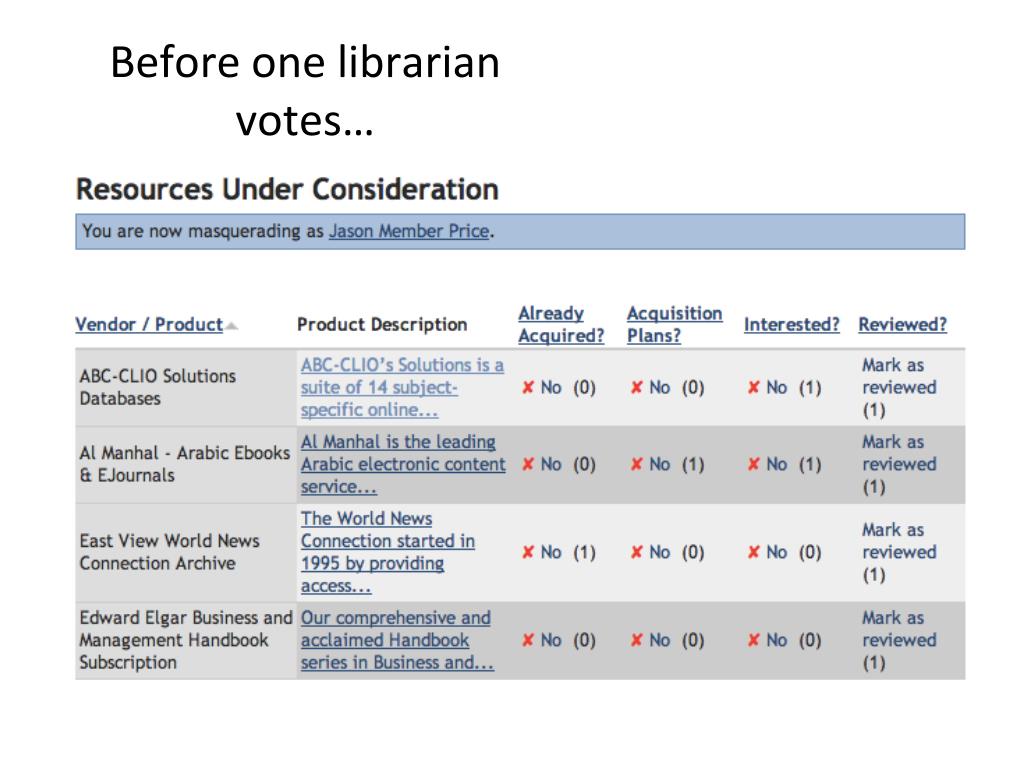 Before one librarian votes…

Resources Under Consideration

You are now masquerading as Jason Member Price.

| Vendor / Product | Product Description | Already Acquired? | Acquisition Plans? | Interested? | Reviewed? |
|---|---|---|---|---|---|
| ABC-CLIO Solutions Databases | ABC-CLIO's Solutions is a suite of 14 subject-specific online... | ✘ No (0) | ✘ No (0) | ✘ No (1) | Mark as reviewed (1) |
| Al Manhal - Arabic Ebooks & EJournals | Al Manhal is the leading Arabic electronic content service... | ✘ No (0) | ✘ No (1) | ✘ No (1) | Mark as reviewed (1) |
| East View World News Connection Archive | The World News Connection started in 1995 by providing access... | ✘ No (1) | ✘ No (0) | ✘ No (0) | Mark as reviewed (1) |
| Edward Elgar Business and Management Handbook Subscription | Our comprehensive and acclaimed Handbook series in Business and... | ✘ No (0) | ✘ No (0) | ✘ No (0) | Mark as reviewed (1) |